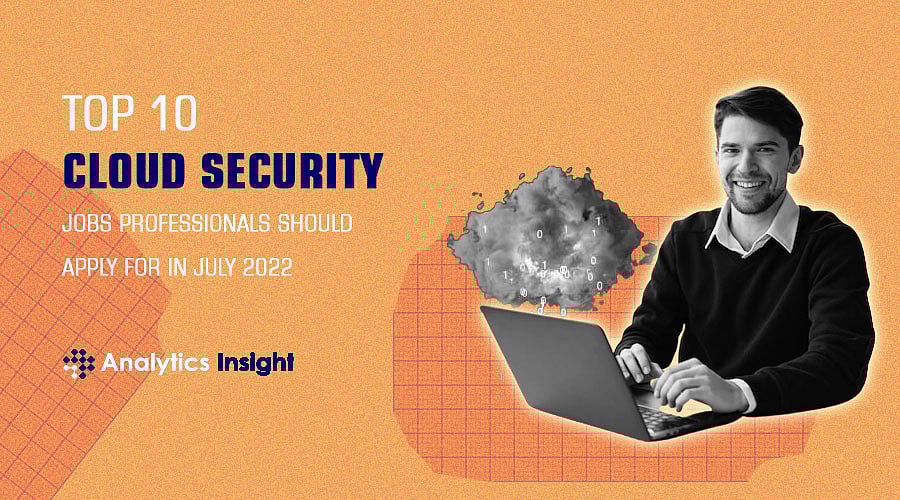 TOP 10
CLOUD SECURITY
JOBS PROFESSIONALS SHOULD APPLY FOR IN JULY 2022

Analytics Insight